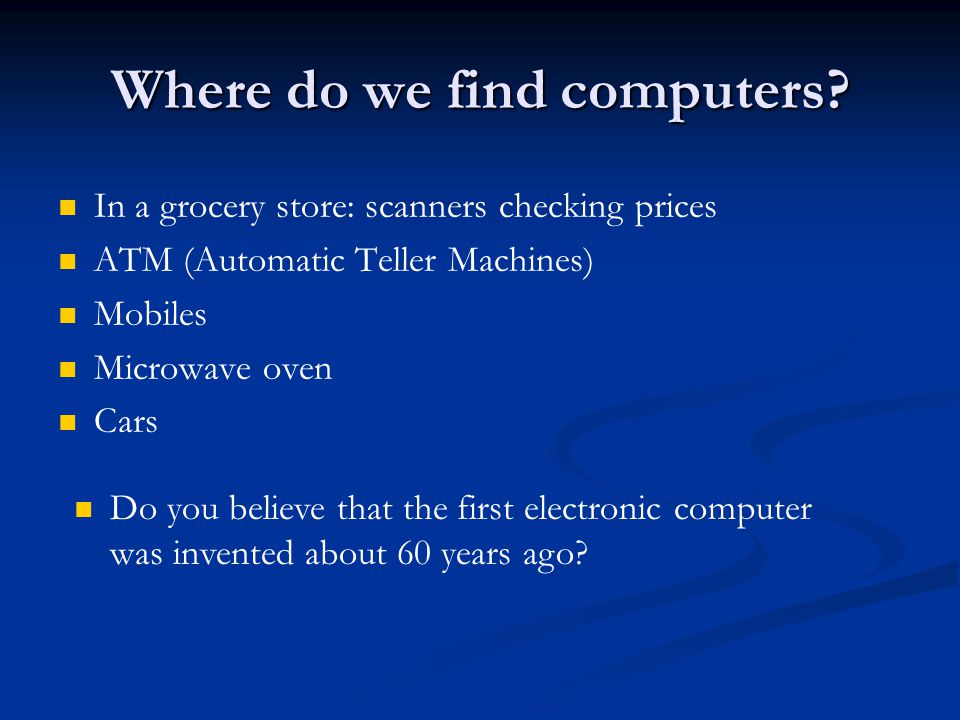 Where do we find computers?

- In a grocery store: scanners checking prices
- ATM (Automatic Teller Machines)
- Mobiles
- Microwave oven
- Cars

- Do you believe that the first electronic computer was invented about 60 years ago?